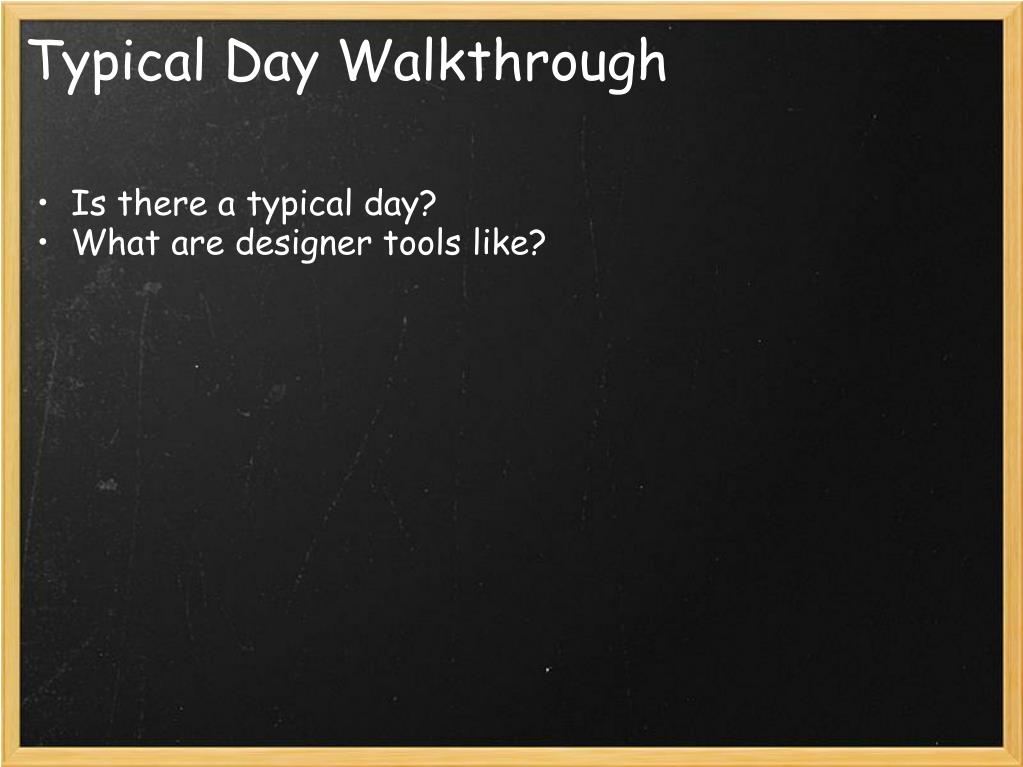 Typical Day Walkthrough

• Is there a typical day?
• What are designer tools like?